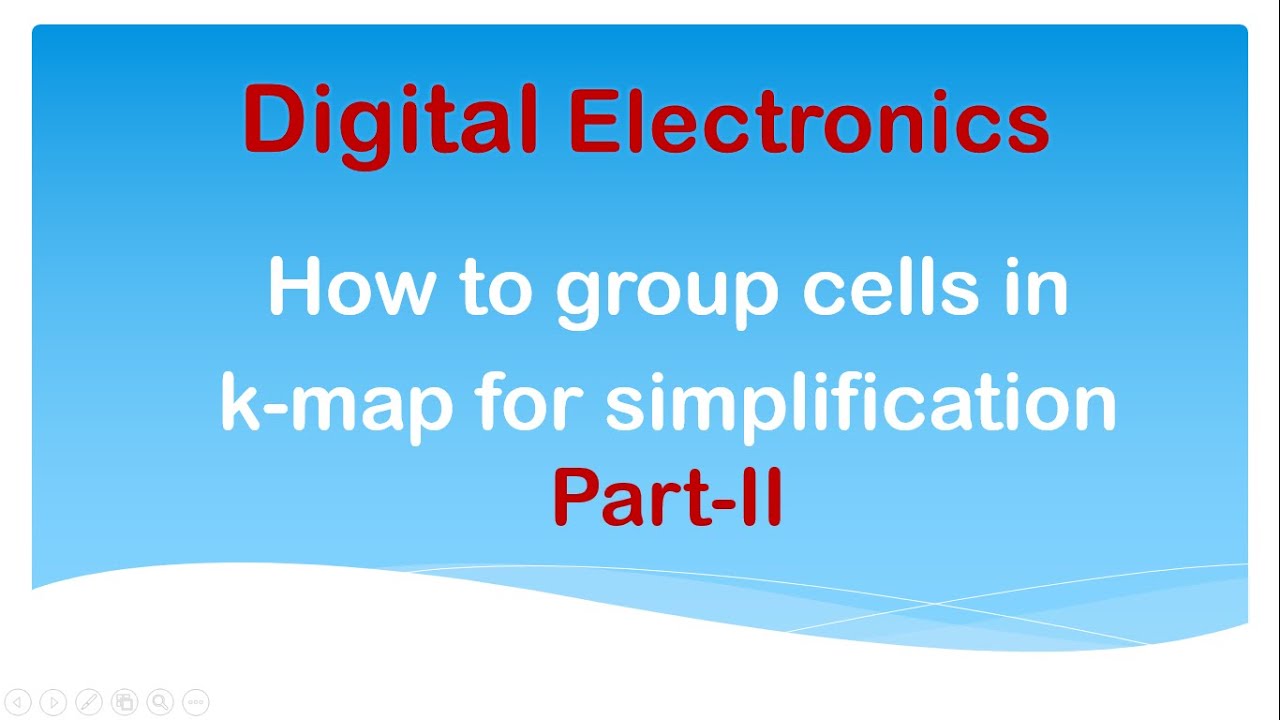 Digital Electronics

How to group cells in k-map for simplification

Part-II